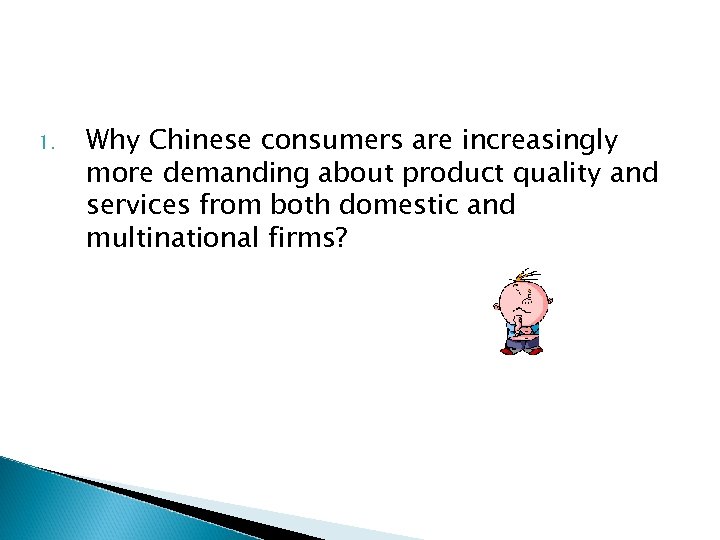 1. Why Chinese consumers are increasingly more demanding about product quality and services from both domestic and multinational firms?